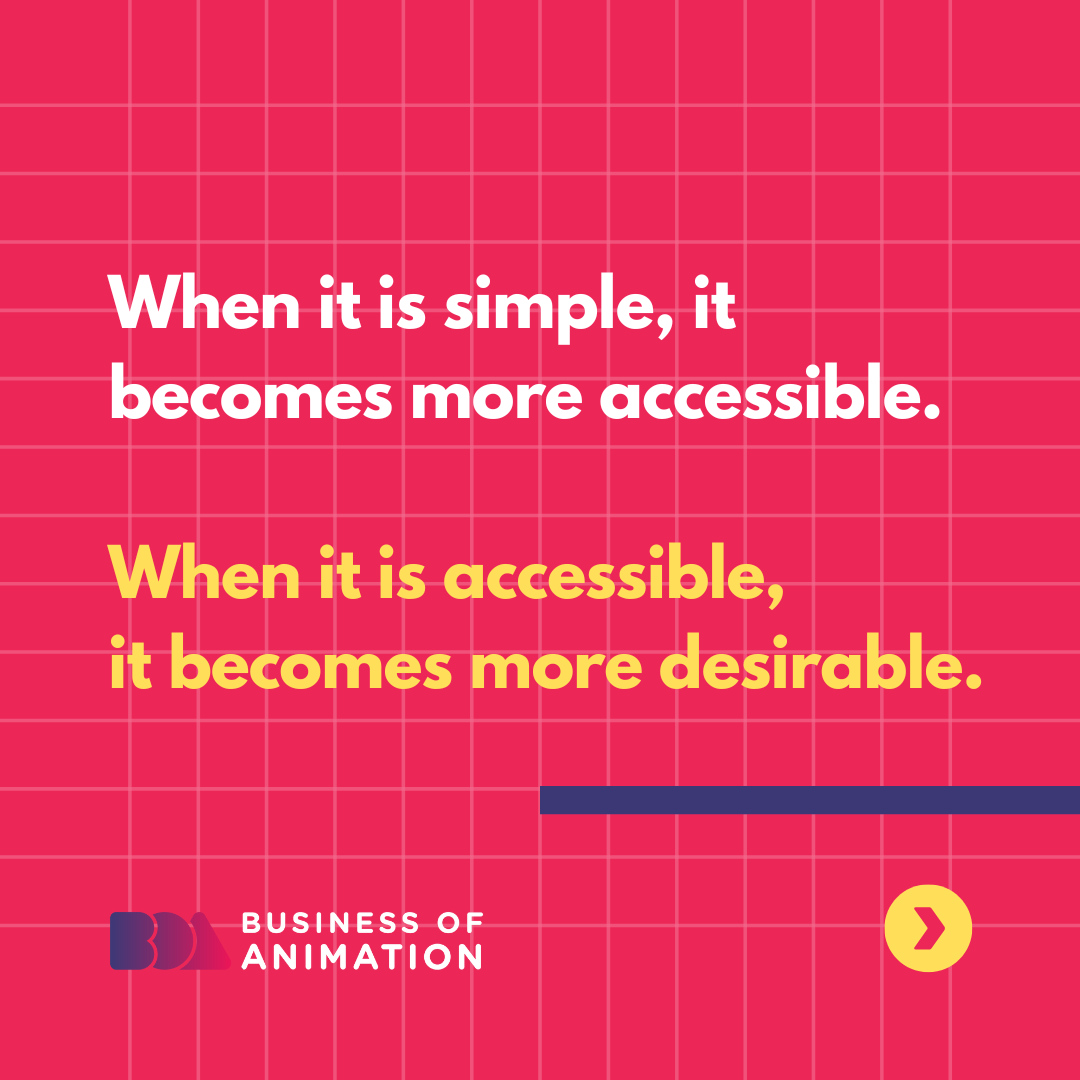 When it is simple, it becomes more accessible.

When it is accessible, it becomes more desirable.

BOA BUSINESS OF ANIMATION